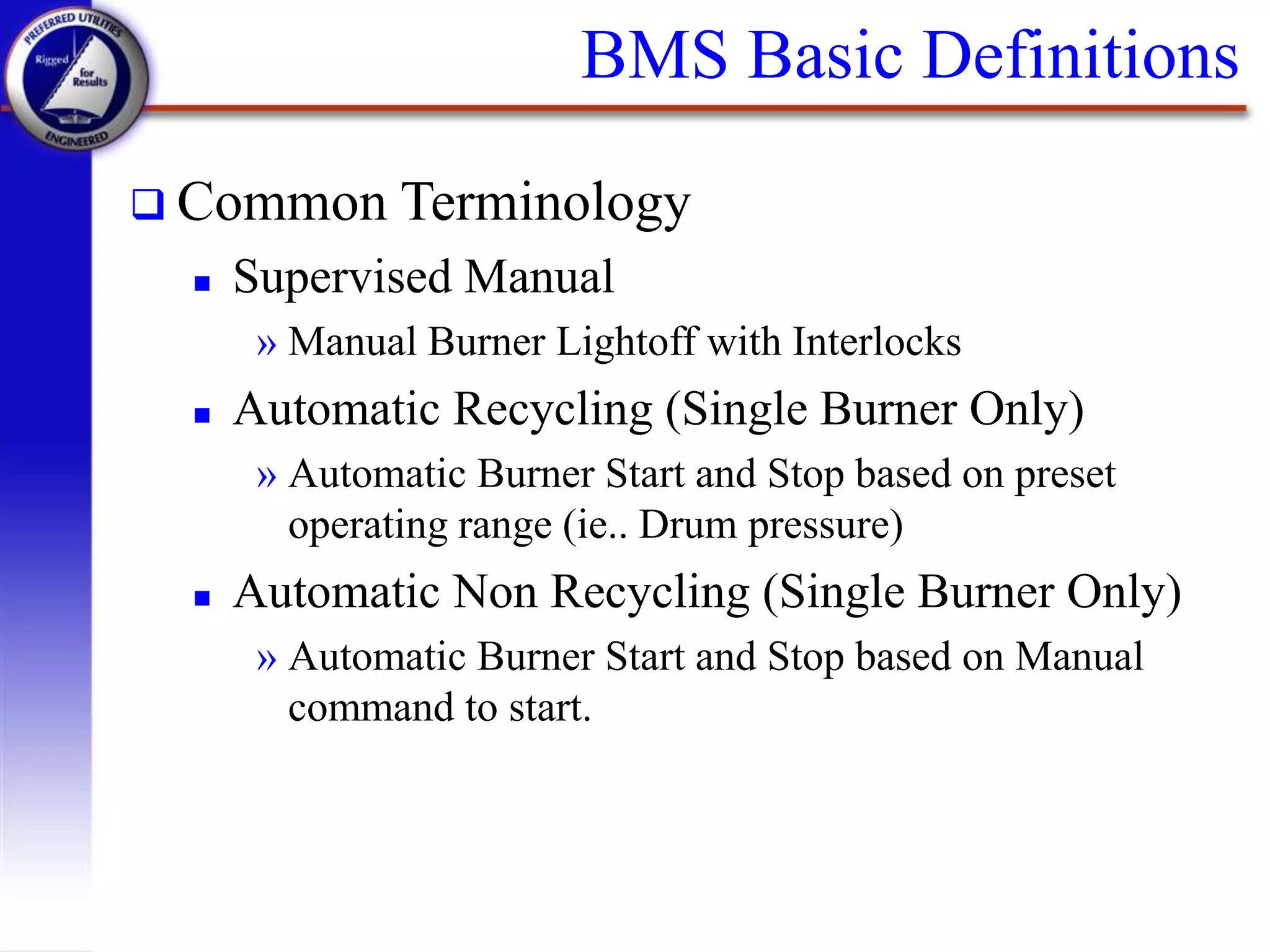 PREFERRED UTILITIES
Rigged for Results
ENGINEERED

BMS Basic Definitions

❑ Common Terminology

▪ Supervised Manual

» Manual Burner Lightoff with Interlocks

▪ Automatic Recycling (Single Burner Only)

» Automatic Burner Start and Stop based on preset operating range (ie.. Drum pressure)

▪ Automatic Non Recycling (Single Burner Only)

» Automatic Burner Start and Stop based on Manual command to start.